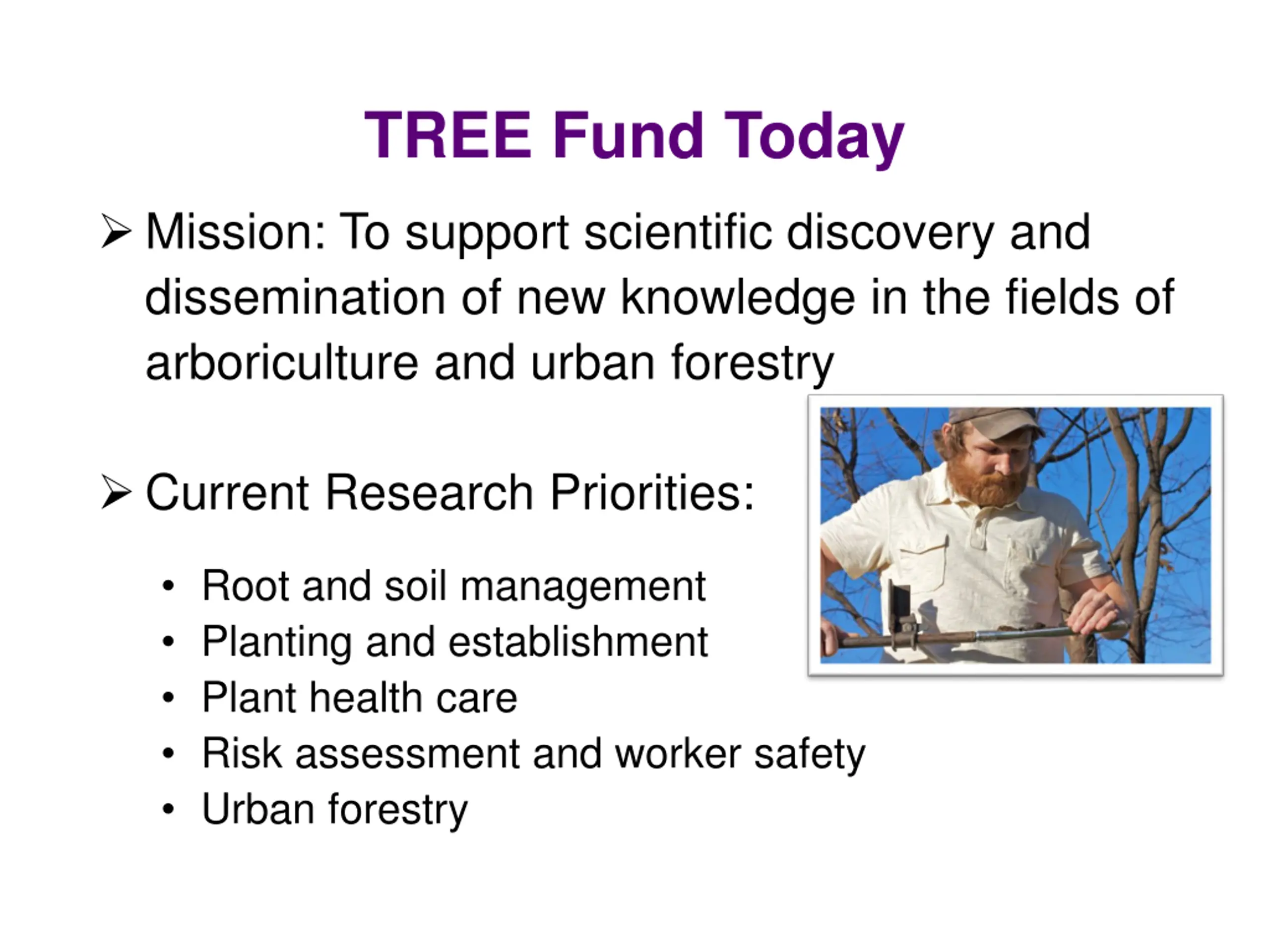 TREE Fund Today

➢ Mission: To support scientific discovery and dissemination of new knowledge in the fields of arboriculture and urban forestry

➢ Current Research Priorities:

• Root and soil management
• Planting and establishment
• Plant health care
• Risk assessment and worker safety
• Urban forestry